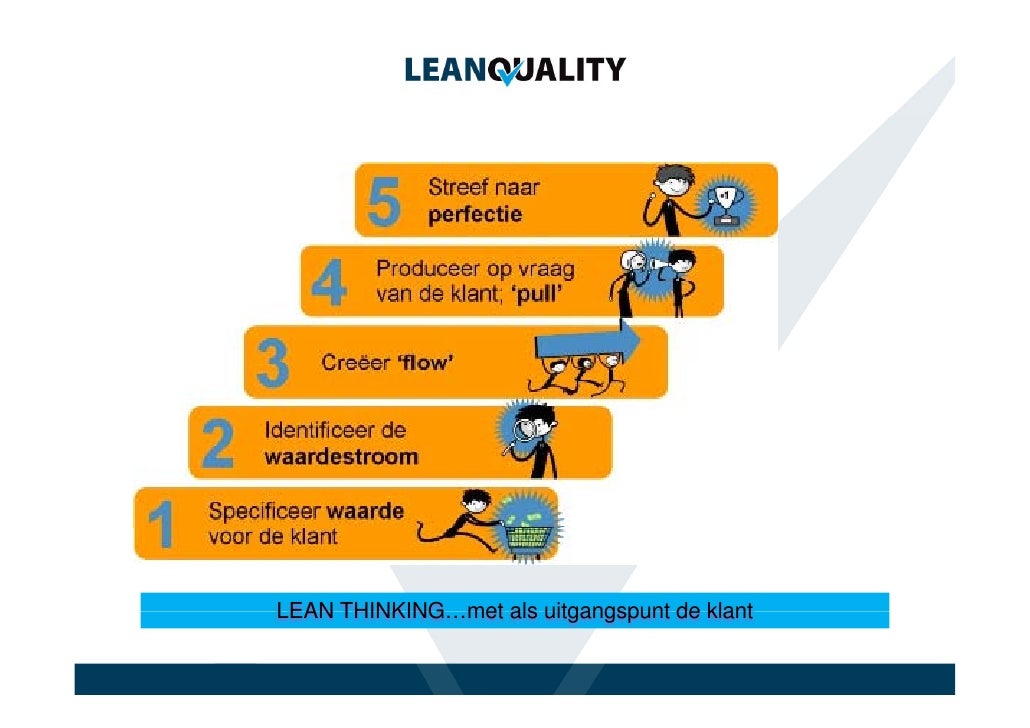 LEANQUALITY

5 Streef naar perfectie

4 Produceer op vraag van de klant; 'pull'

3 Creëer 'flow'

2 Identificeer de waardestroom

1 Specificeer waarde voor de klant

LEAN THINKING…met als uitgangspunt de klant